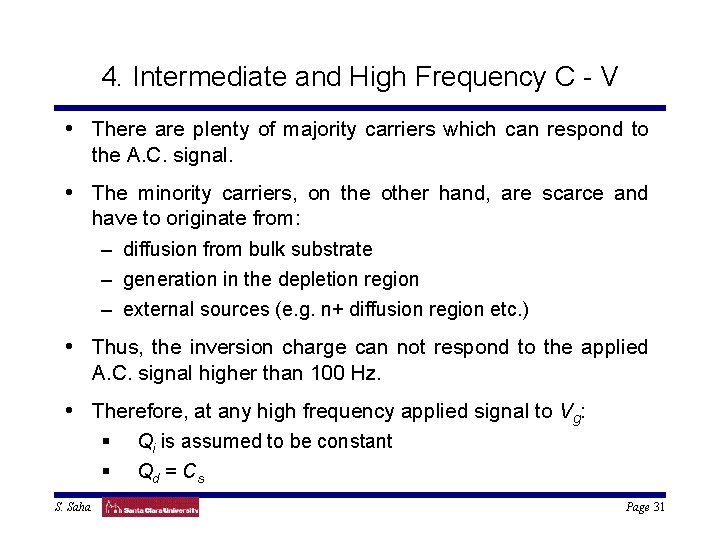 4. Intermediate and High Frequency C - V

• There are plenty of majority carriers which can respond to the A.C. signal.

• The minority carriers, on the other hand, are scarce and have to originate from:
– diffusion from bulk substrate
– generation in the depletion region
– external sources (e.g. n+ diffusion region etc.)

• Thus, the inversion charge can not respond to the applied A.C. signal higher than 100 Hz.

• Therefore, at any high frequency applied signal to $V_g$:
▪ $Q_i$ is assumed to be constant
▪ $Q_d = C_s$

S. Saha Santa Clara University Page 31